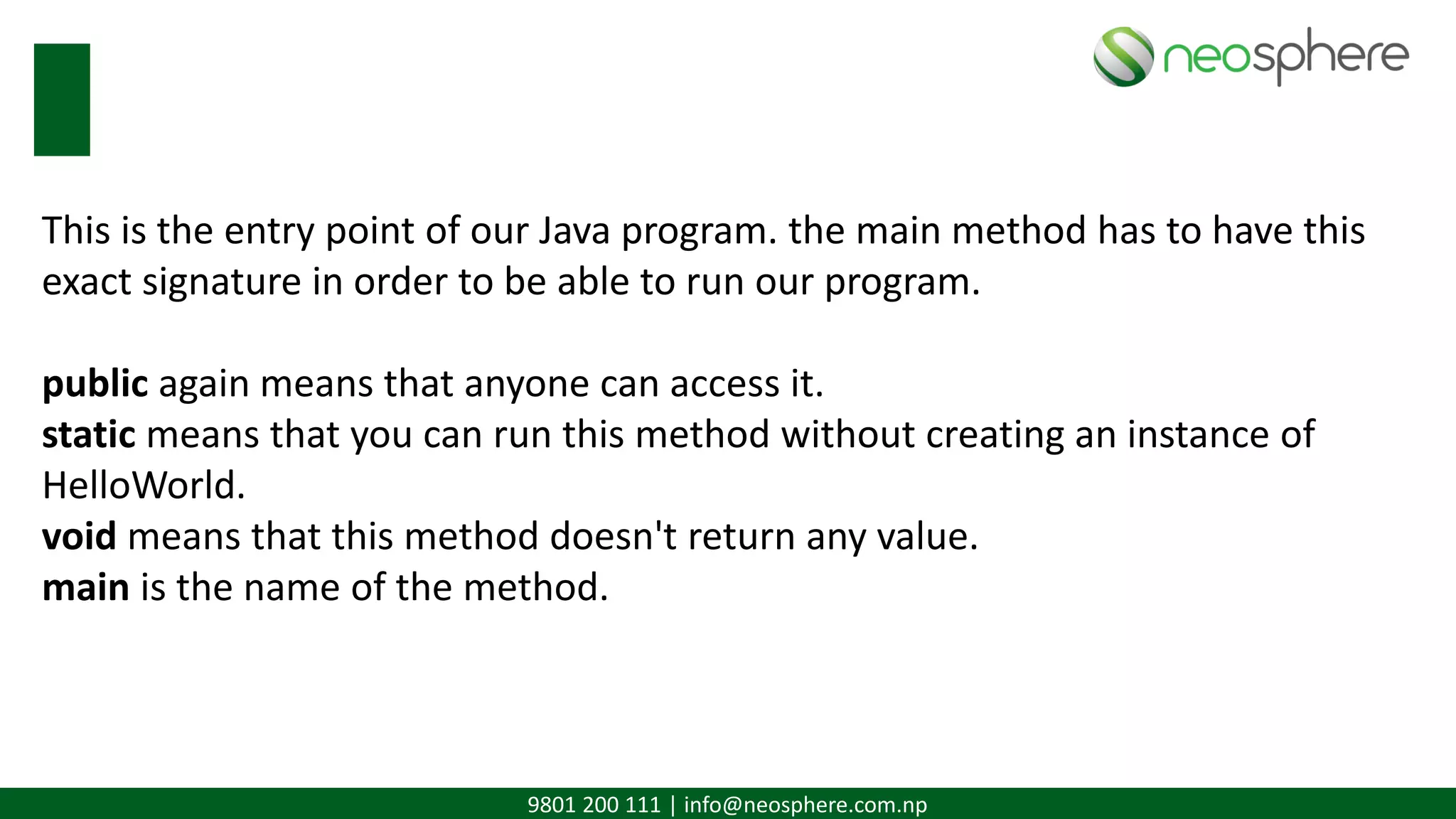 neosphere

This is the entry point of our Java program. the main method has to have this exact signature in order to be able to run our program.

public again means that anyone can access it.
static means that you can run this method without creating an instance of HelloWorld.
void means that this method doesn't return any value.
main is the name of the method.

9801 200 111 | info@neosphere.com.np